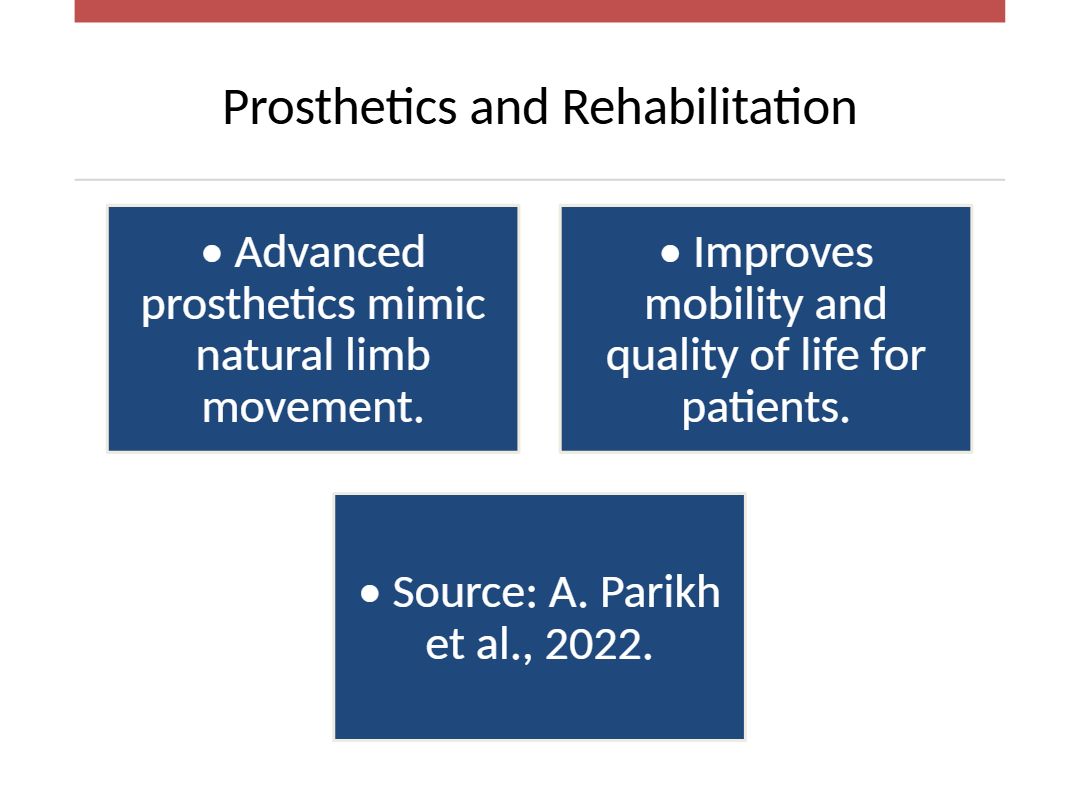 Prosthetics and Rehabilitation

• Advanced prosthetics mimic natural limb movement.

• Improves mobility and quality of life for patients.

• Source: A. Parikh et al., 2022.